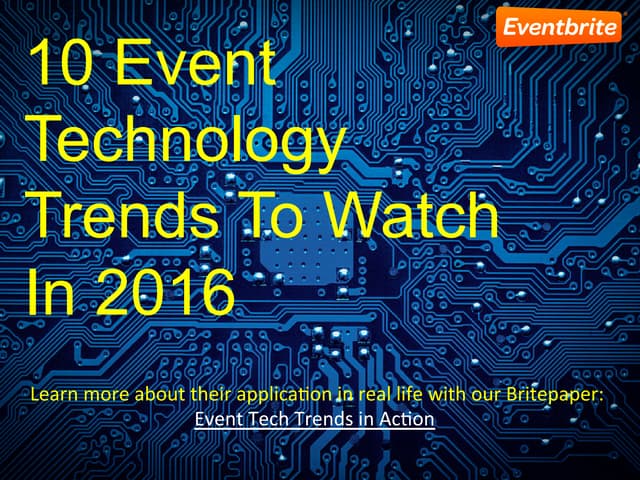 Eventbrite

10 Event Technology Trends To Watch In 2016

Learn more about their application in real life with our Britepaper:
Event Tech Trends in Action